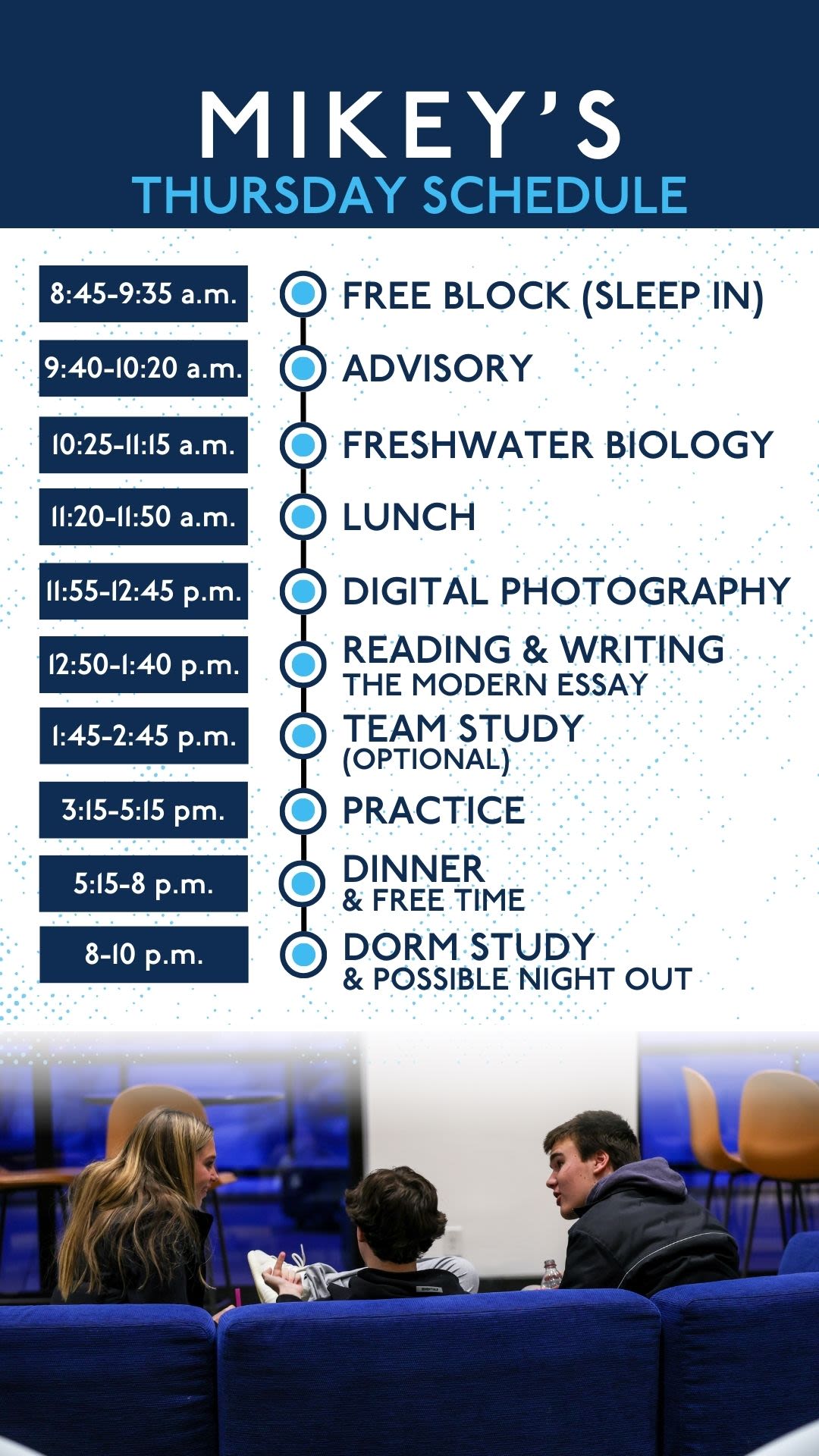 MIKEY'S
THURSDAY SCHEDULE

8:45-9:35 a.m. FREE BLOCK (SLEEP IN)

9:40-10:20 a.m. ADVISORY

10:25-11:15 a.m. FRESHWATER BIOLOGY

11:20-11:50 a.m. LUNCH

11:55-12:45 p.m. DIGITAL PHOTOGRAPHY

12:50-1:40 p.m. READING & WRITING THE MODERN ESSAY

1:45-2:45 p.m. TEAM STUDY (OPTIONAL)

3:15-5:15 pm. PRACTICE

5:15-8 p.m. DINNER & FREE TIME

8-10 p.m. DORM STUDY & POSSIBLE NIGHT OUT